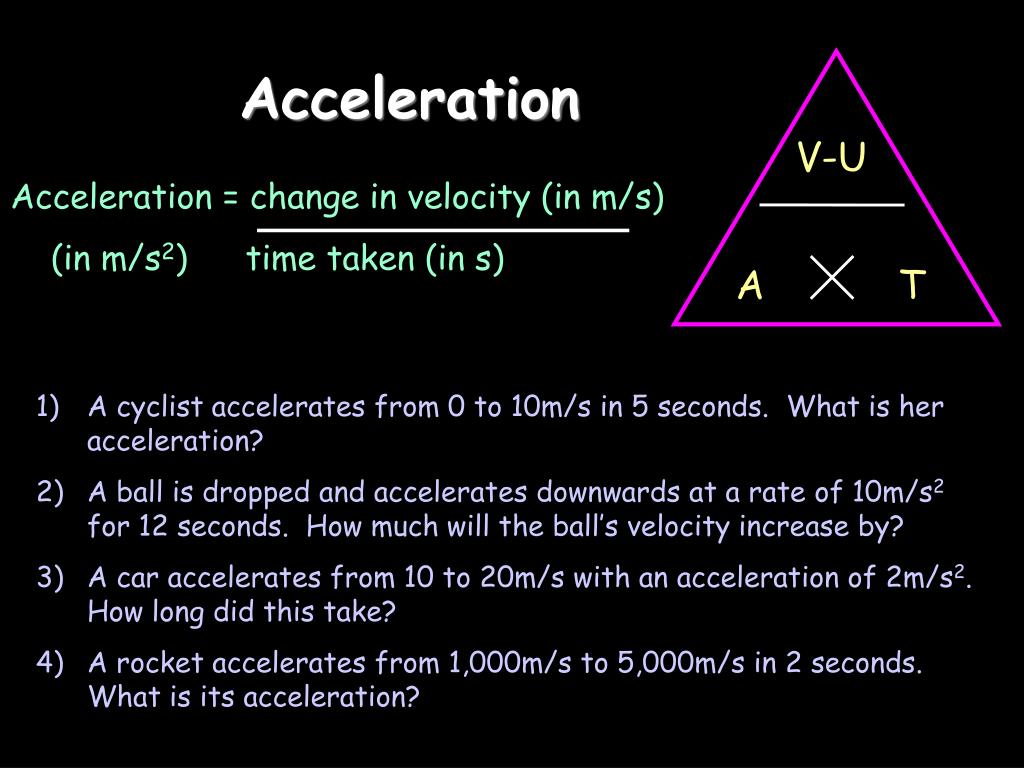 Acceleration

Acceleration = change in velocity (in m/s)
(in m/s$^2$)     time taken (in s)

V-U

A     T

1) A cyclist accelerates from 0 to 10m/s in 5 seconds. What is her acceleration?

2) A ball is dropped and accelerates downwards at a rate of 10m/s$^2$ for 12 seconds. How much will the ball's velocity increase by?

3) A car accelerates from 10 to 20m/s with an acceleration of 2m/s$^2$. How long did this take?

4) A rocket accelerates from 1,000m/s to 5,000m/s in 2 seconds. What is its acceleration?